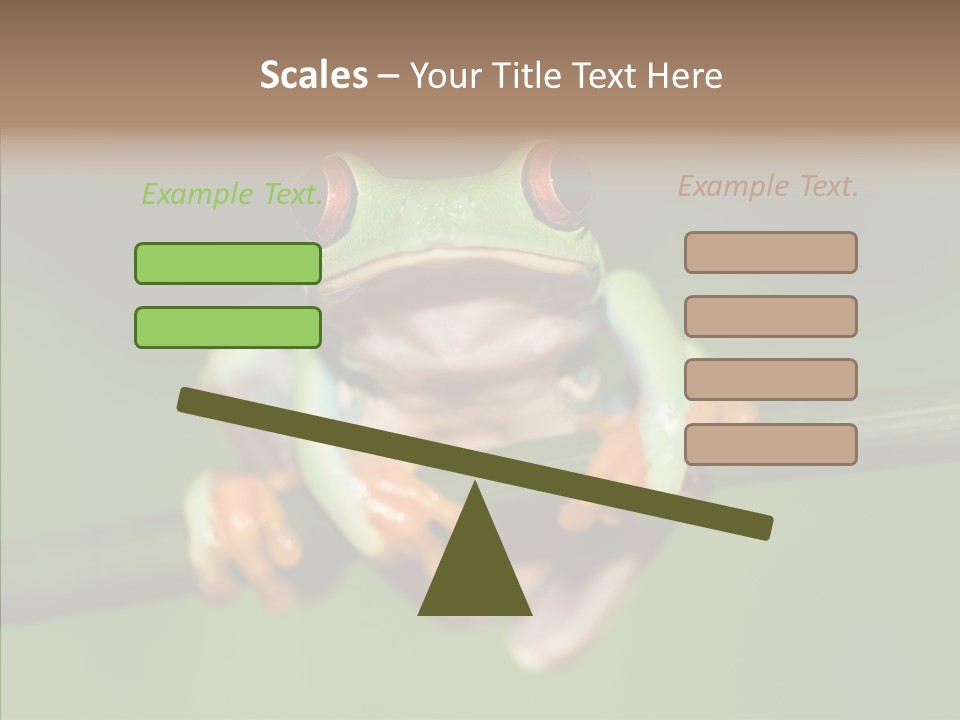 Scales – Your Title Text Here

Example Text.

Example Text.